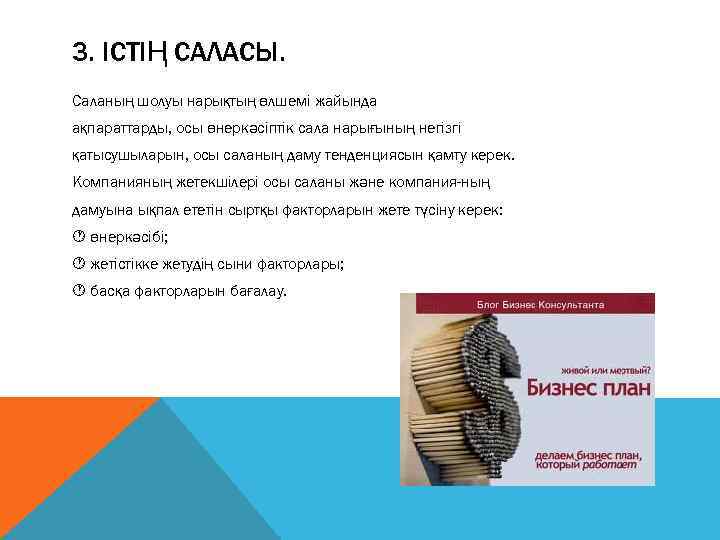 3. ІСТІҢ САЛАСЫ.

Саланың шолуы нарықтың өлшемі жайында ақпараттарды, осы өнеркәсіптік сала нарығының негізгі қатысушыларын, осы саланың даму тенденциясын қамту керек. Компанияның жетекшілері осы саланы және компания-ның дамуына ықпал ететін сыртқы факторларын жете түсіну керек:

 өнеркәсібі;

 жетістікке жетудің сыни факторлары;

 басқа факторларын бағалау.

Блог Бизнес Консультанта

живой или мертвый?

Бизнес план

делаем бизнес план, который работает